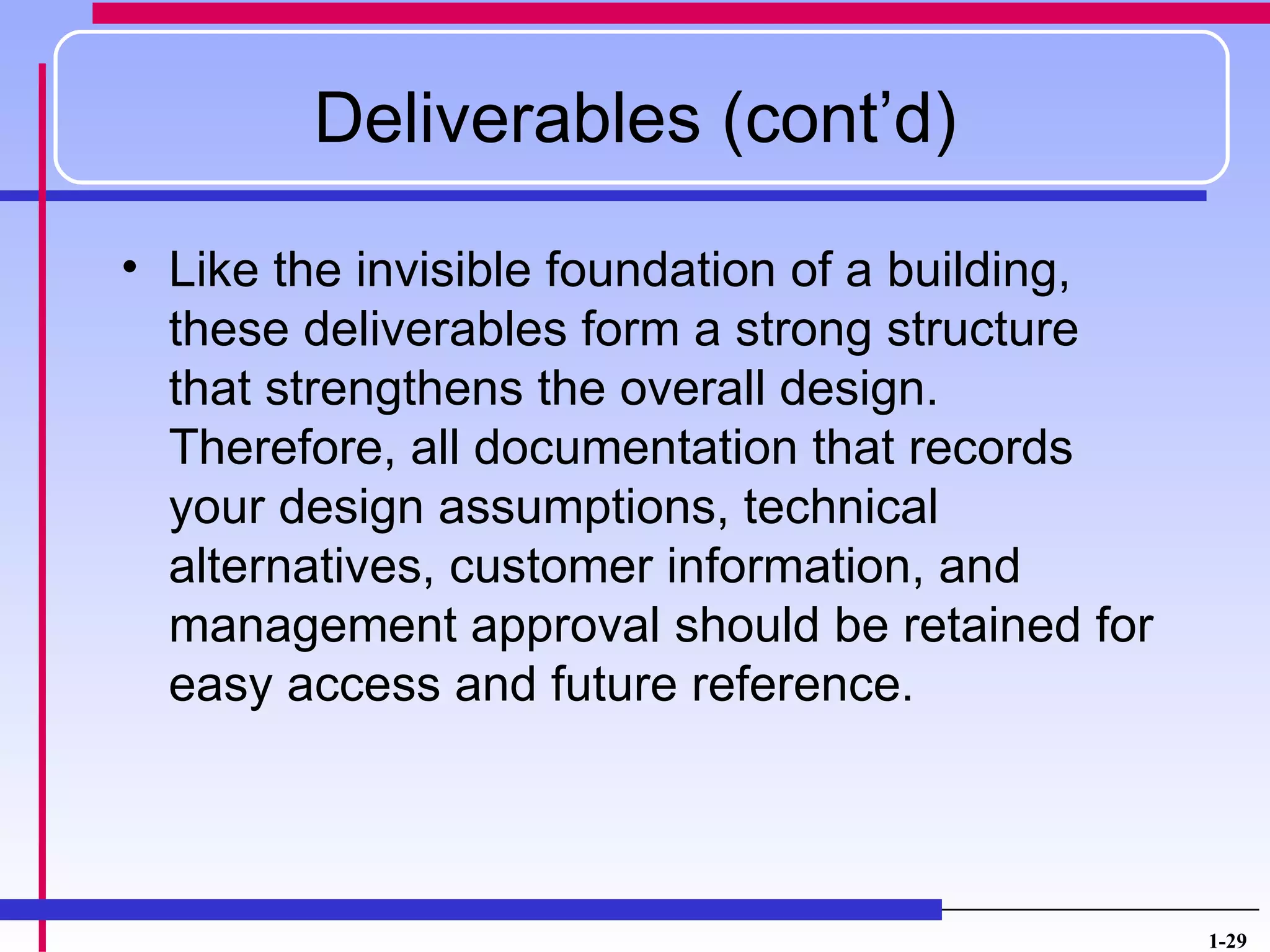 Deliverables (cont’d)

• Like the invisible foundation of a building, these deliverables form a strong structure that strengthens the overall design. Therefore, all documentation that records your design assumptions, technical alternatives, customer information, and management approval should be retained for easy access and future reference.

1-29